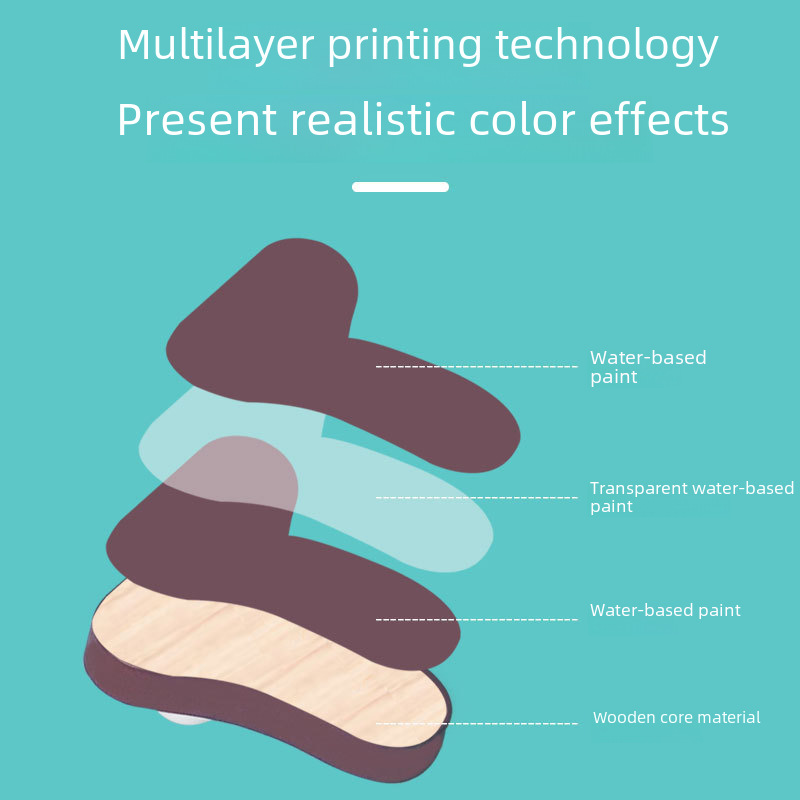 Multilayer printing technology

Present realistic color effects

Water-based paint

Transparent water-based paint

Water-based paint

Wooden core material